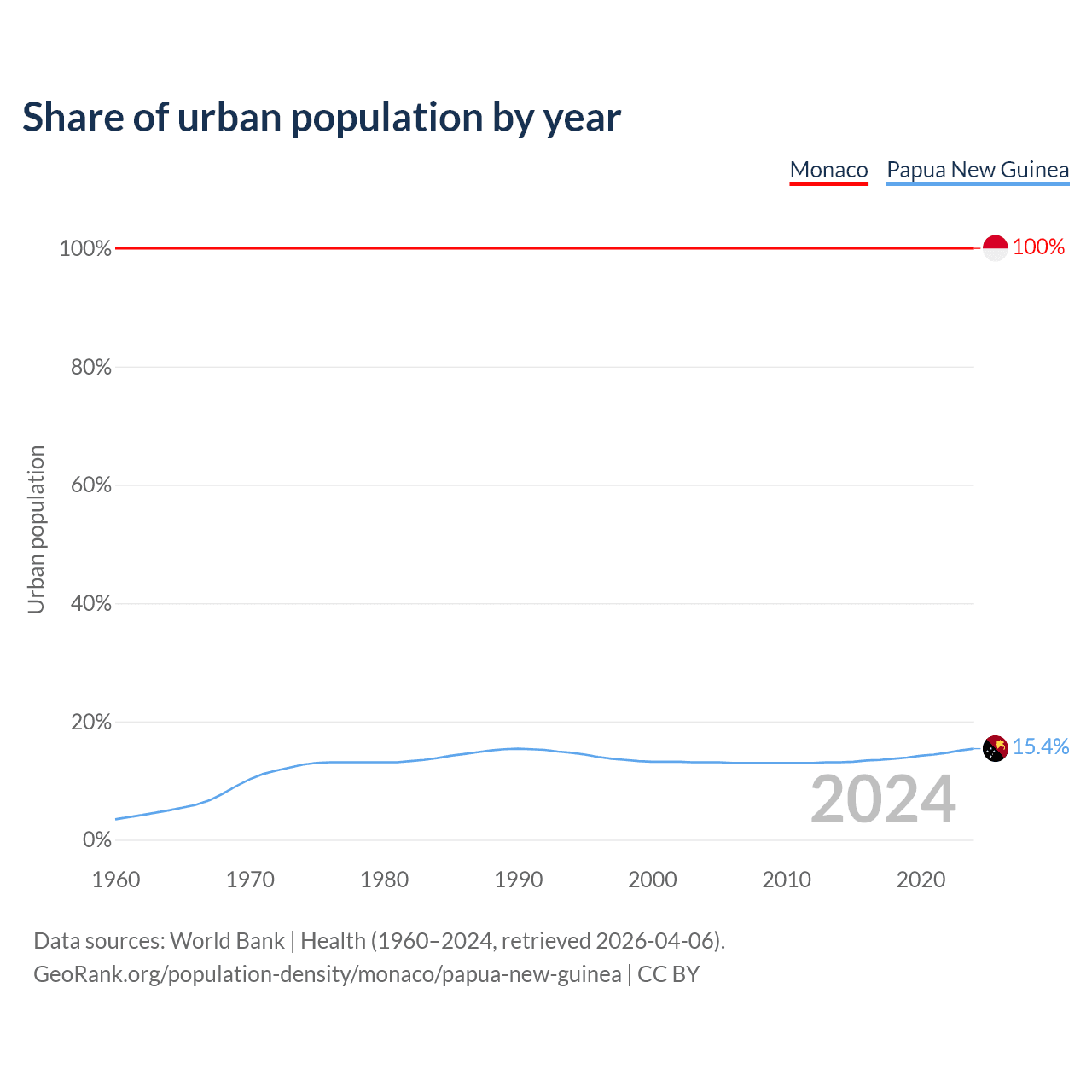 Share of urban population by year

Monaco Papua New Guinea

Urban population

100%
80%
60%
40%
20%
0%

100%
15.4%

2024

1960 1970 1980 1990 2000 2010 2020

Data sources: World Bank | Health (1960–2024, retrieved 2026-04-06).
GeoRank.org/population-density/monaco/papua-new-guinea | CC BY